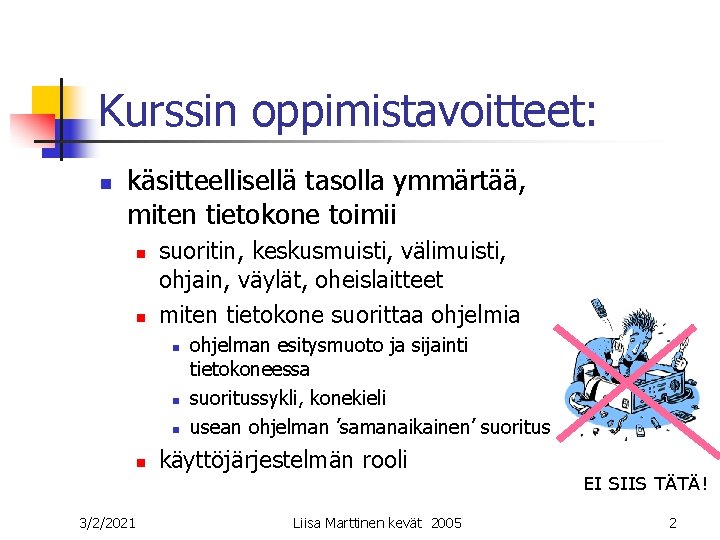 Kurssin oppimistavoitteet:

käsitteellisellä tasolla ymmärtää, miten tietokone toimii

suoritin, keskusmuisti, välimuisti, ohjain, väylät, oheislaitteet

miten tietokone suorittaa ohjelmia

ohjelman esitysmuoto ja sijainti tietokoneessa

suoritussykli, konekieli

usean ohjelman ’samanaikainen’ suoritus

käyttöjärjestelmän rooli

EI SIIS TÄTÄ!

3/2/2021

Liisa Marttinen kevät 2005

2